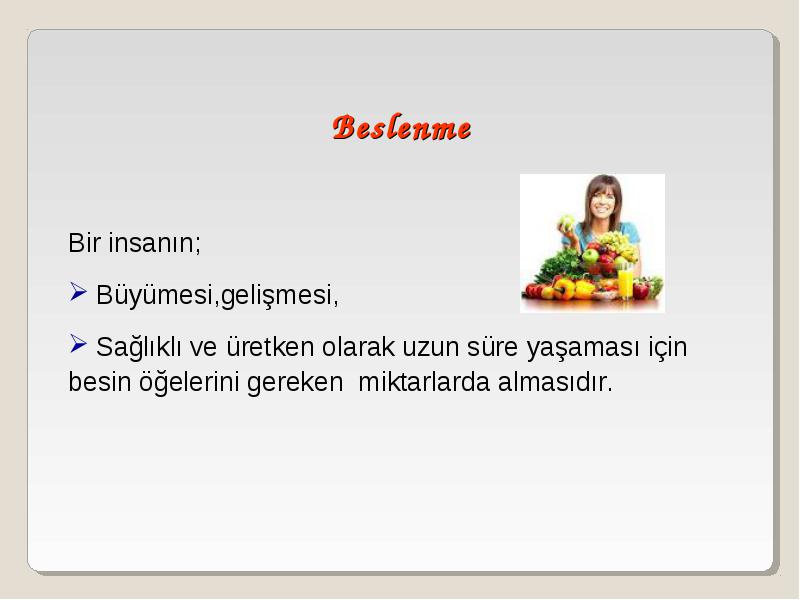 Beslenme

Bir insanın;

➢ Büyümesi,gelişmesi,

➢ Sağlıklı ve üretken olarak uzun süre yaşaması için besin öğelerini gereken miktarlarda almasıdır.